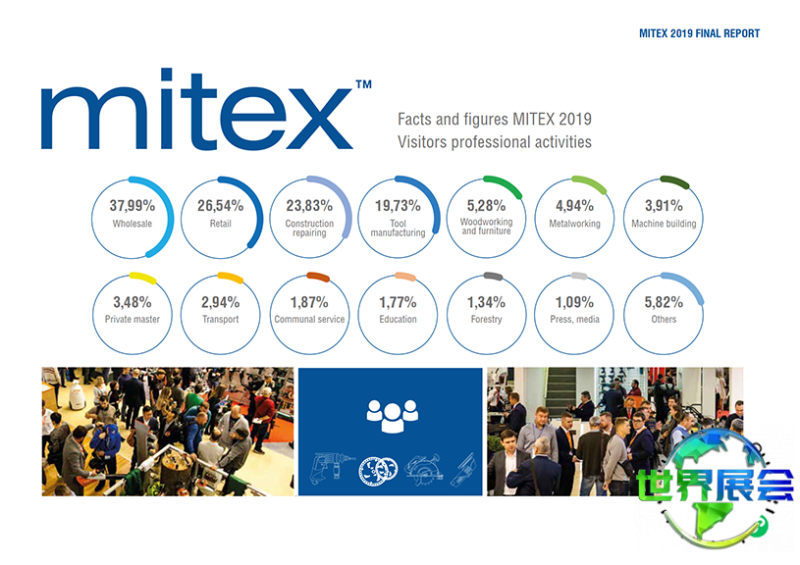 MITEX 2019 FINAL REPORT

mitex™

Facts and figures MITEX 2019
Visitors professional activities

37,99%
Wholesale

26,54%
Retail

23,83%
Construction repairing

19,73%
Tool manufacturing

5,28%
Woodworking and furniture

4,94%
Metalworking

3,91%
Machine building

3,48%
Private master

2,94%
Transport

1,87%
Communal service

1,77%
Education

1,34%
Forestry

1,09%
Press, media

5,82%
Others

世界展会